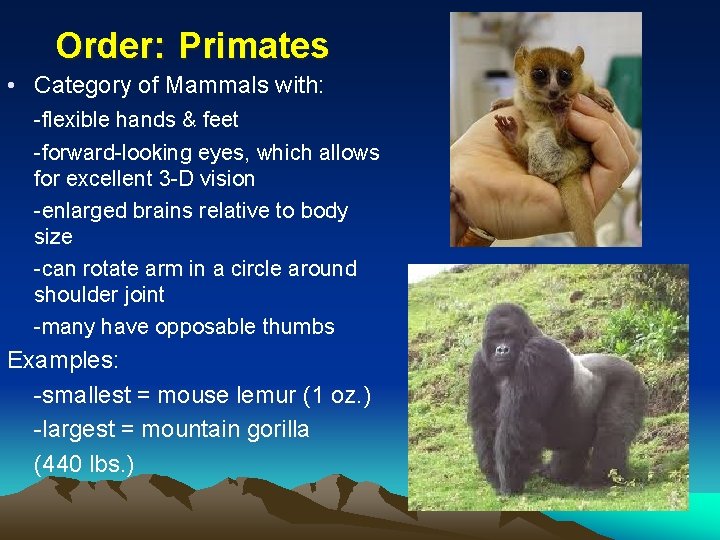 Order: Primates

• Category of Mammals with:

-flexible hands & feet

-forward-looking eyes, which allows for excellent 3-D vision

-enlarged brains relative to body size

-can rotate arm in a circle around shoulder joint

-many have opposable thumbs

Examples:

-smallest = mouse lemur (1 oz.)

-largest = mountain gorilla (440 lbs.)